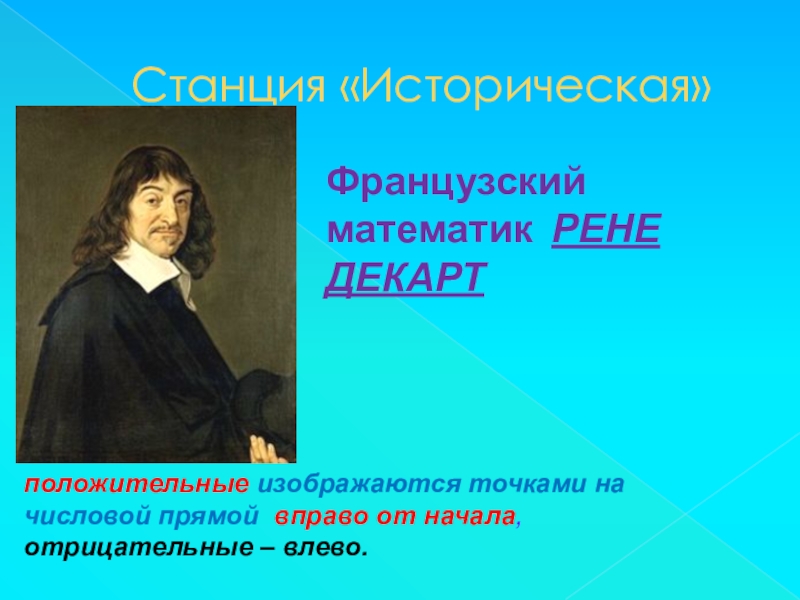 Станция «Историческая»

Французский математик РЕНЕ ДЕКАРТ

положительные изображаются точками на числовой прямой вправо от начала, отрицательные – влево.